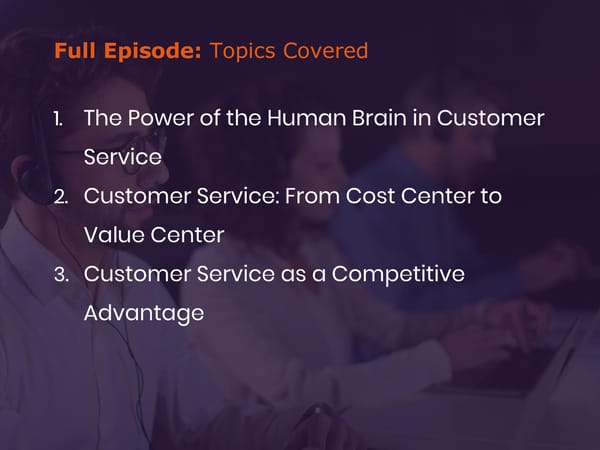 Full Episode: Topics Covered

1. The Power of the Human Brain in Customer Service
2. Customer Service: From Cost Center to Value Center
3. Customer Service as a Competitive Advantage